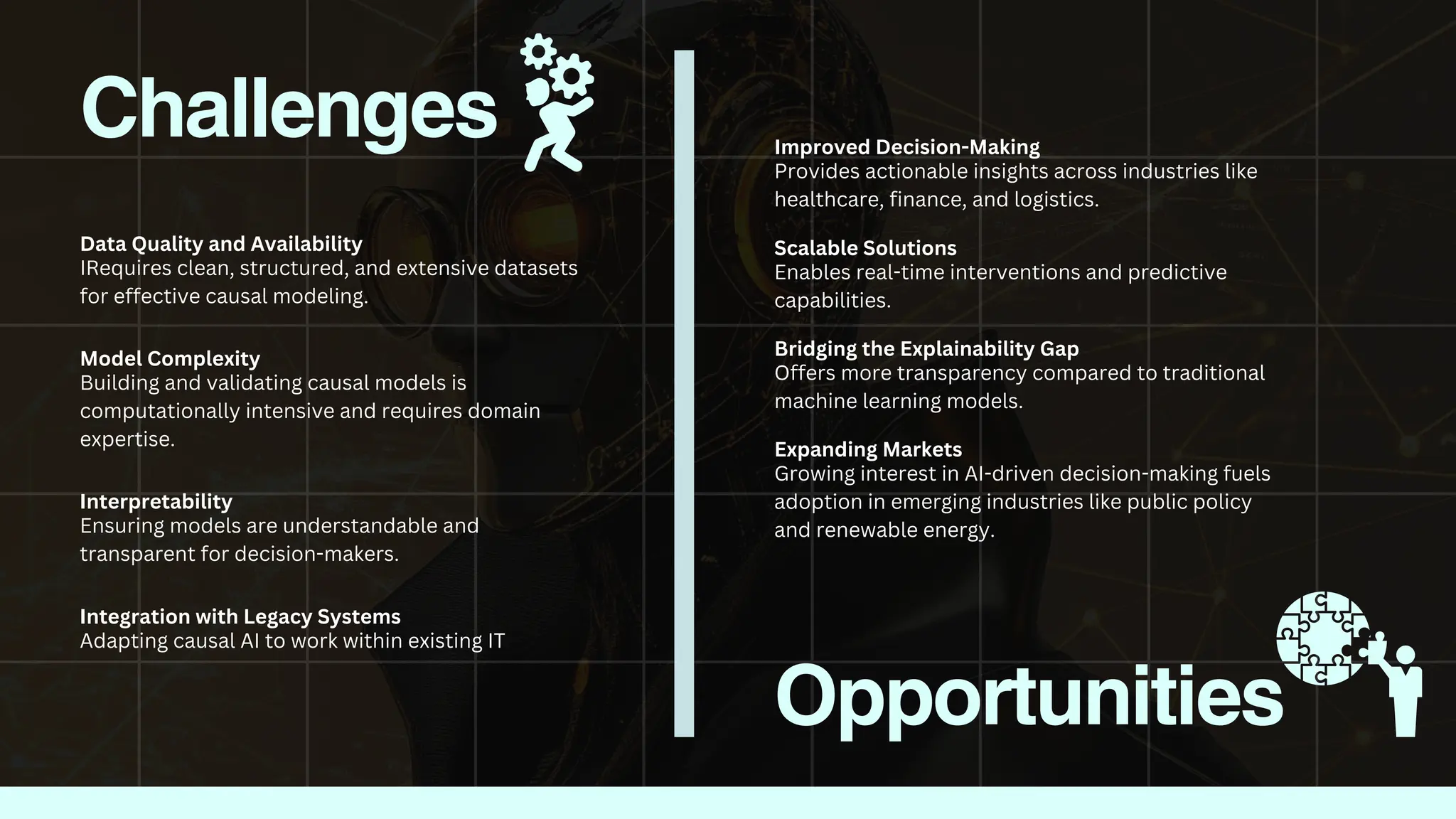 Challenges

Data Quality and Availability
IRequires clean, structured, and extensive datasets for effective causal modeling.

Model Complexity
Building and validating causal models is computationally intensive and requires domain expertise.

Interpretability
Ensuring models are understandable and transparent for decision-makers.

Integration with Legacy Systems
Adapting causal AI to work within existing IT

Improved Decision-Making
Provides actionable insights across industries like healthcare, finance, and logistics.

Scalable Solutions
Enables real-time interventions and predictive capabilities.

Bridging the Explainability Gap
Offers more transparency compared to traditional machine learning models.

Expanding Markets
Growing interest in AI-driven decision-making fuels adoption in emerging industries like public policy and renewable energy.

Opportunities